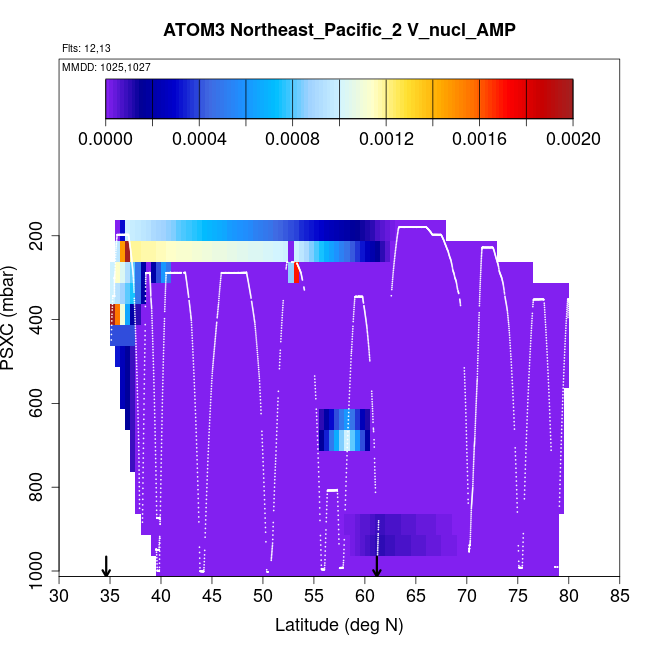 ATOM3 Northeast_Pacific_2 V_nucl_AMP

Flts: 12,13

MMDD: 1025,1027

0.0000 0.0004 0.0008 0.0012 0.0016 0.0020

PSXC (mbar)

200
400
600
800
1000

30 35 40 45 50 55 60 65 70 75 80 85

Latitude (deg N)